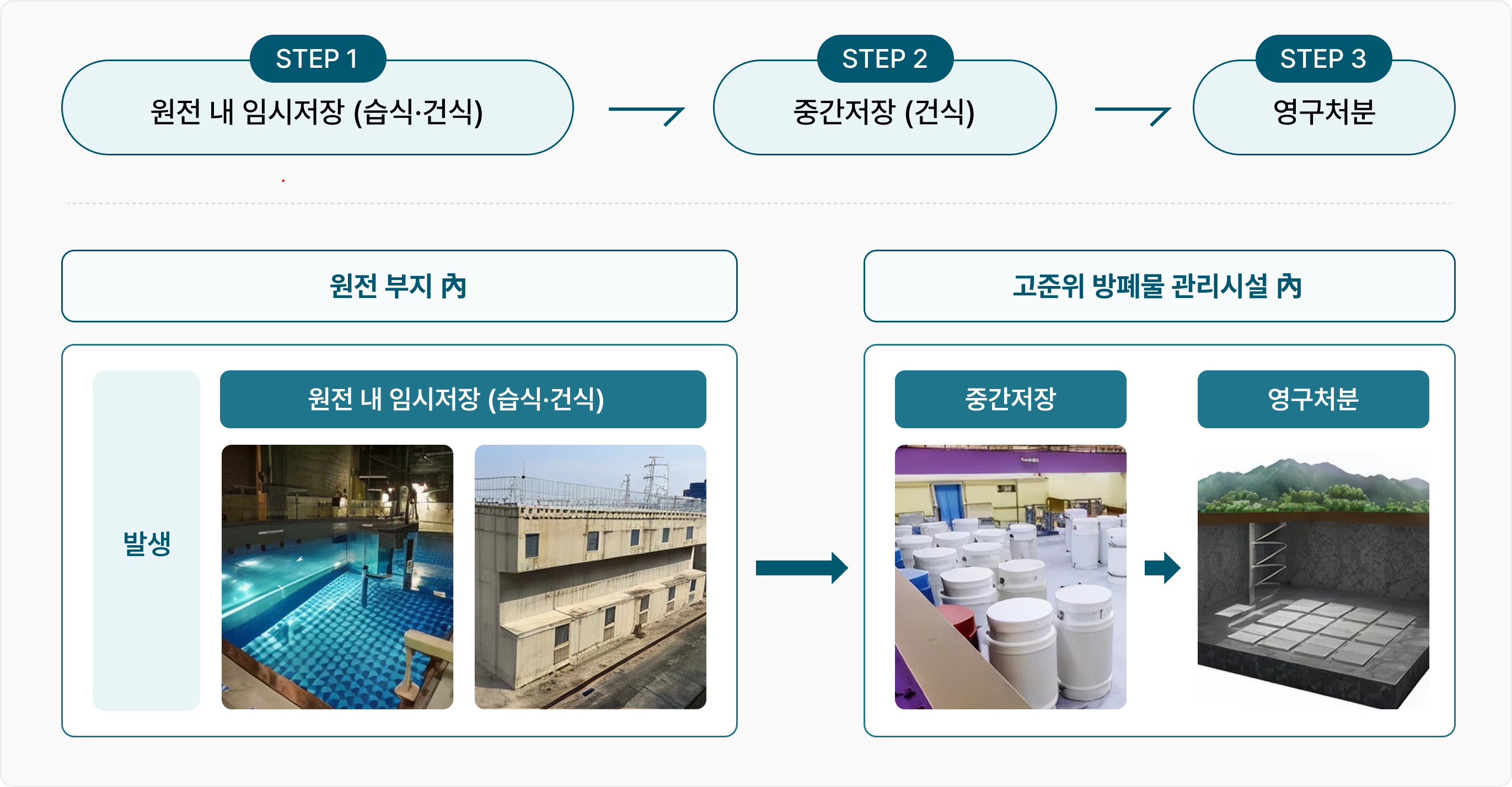 STEP 1
원전 내 임시저장 (습식·건식)

STEP 2
중간저장 (건식)

STEP 3
영구처분

원전 부지 內

고준위 방폐물 관리시설 內

발생

원전 내 임시저장 (습식·건식)

중간저장

영구처분